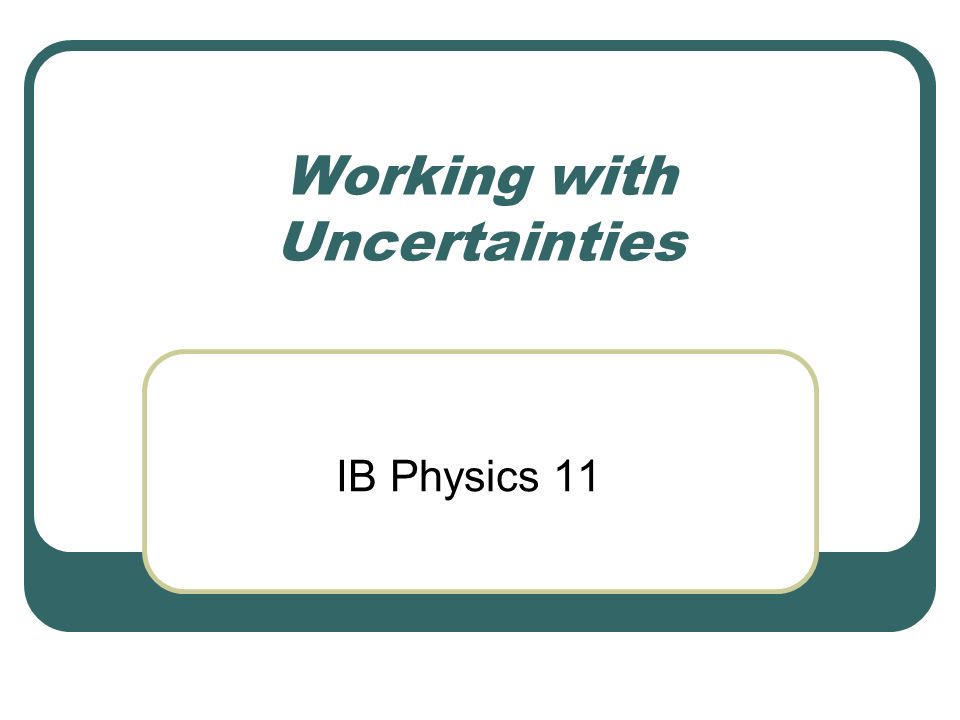 Working with Uncertainties

IB Physics 11